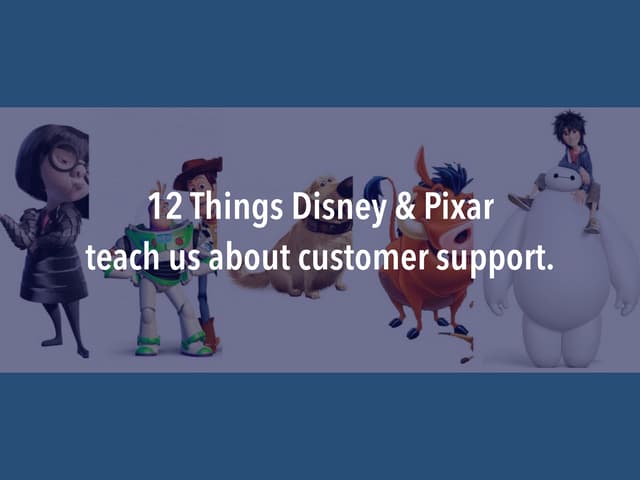 12 Things Disney & Pixar teach us about customer support.